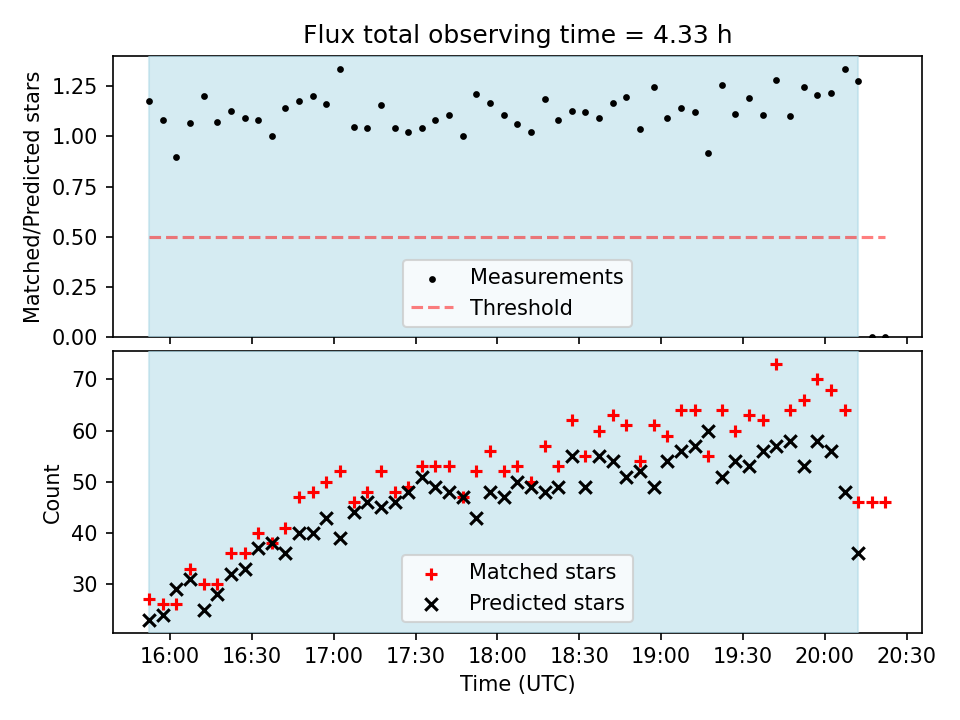 Flux total observing time = 4.33 h

Matched/Predicted stars

1.25
1.00
0.75
0.50
0.25
0.00

Measurements
Threshold

Count

70
60
50
40
30

Matched stars
Predicted stars

16:00
16:30
17:00
17:30
18:00
18:30
19:00
19:30
20:00
20:30

Time (UTC)